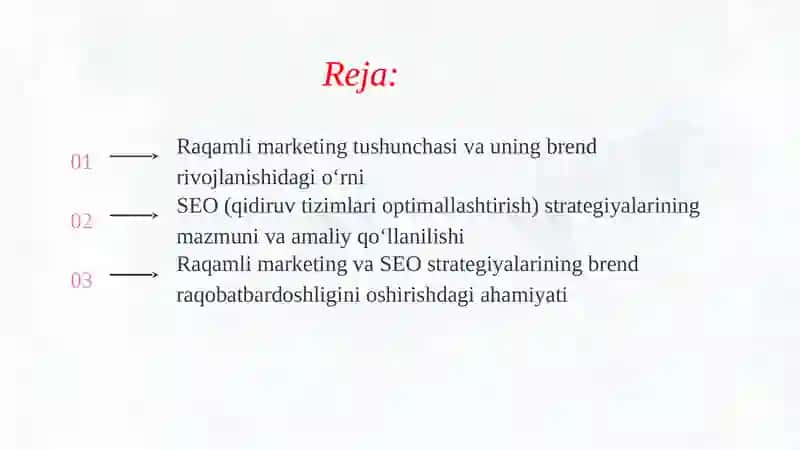 Reja:

01 Raqamli marketing tushunchasi va uning brend rivojlanishidagi o‘rni

02 SEO (qidiruv tizimlari optimallashtirish) strategiyalarining mazmuni va amaliy qo‘llanilishi

03 Raqamli marketing va SEO strategiyalarining brend raqobatbardoshligini oshirishdagi ahamiyati